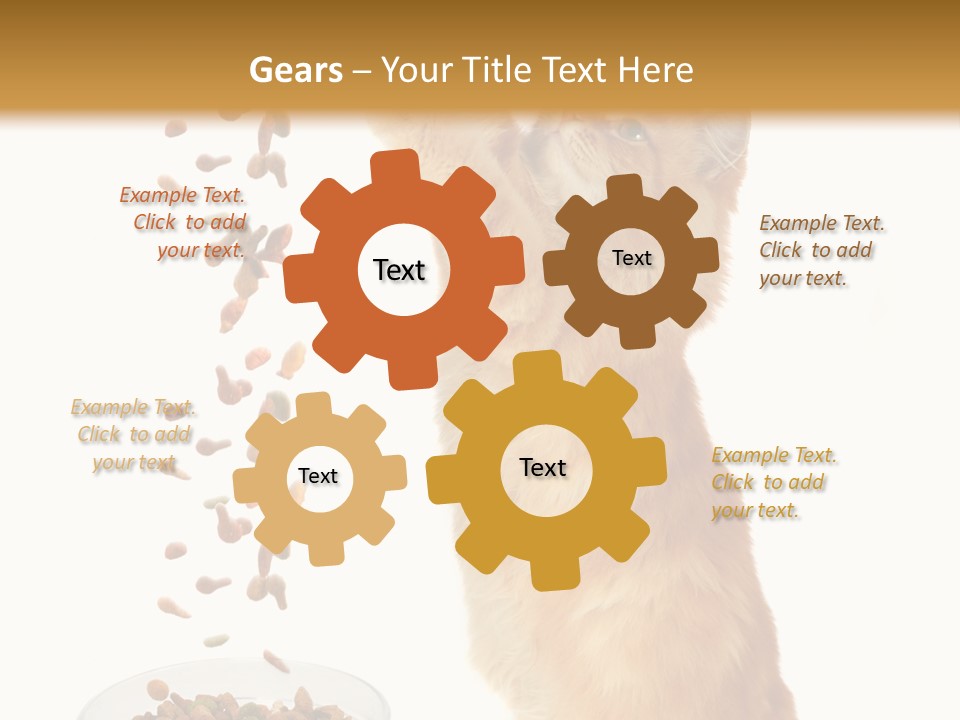 Gears – Your Title Text Here

Example Text. Click to add your text.

Text

Text

Example Text. Click to add your text.

Example Text. Click to add your text.

Text

Text

Example Text. Click to add your text.